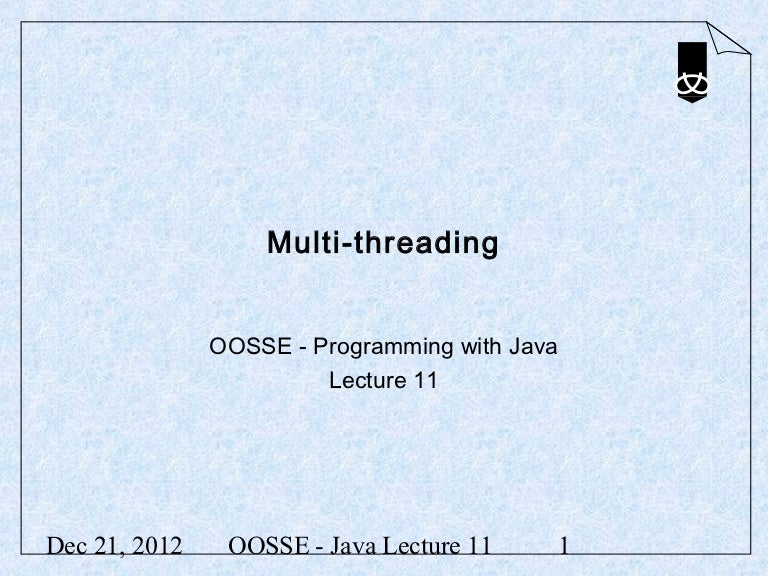 Multi-threading

OOSSE - Programming with Java
Lecture 11

Dec 21, 2012 OOSSE - Java Lecture 11 1